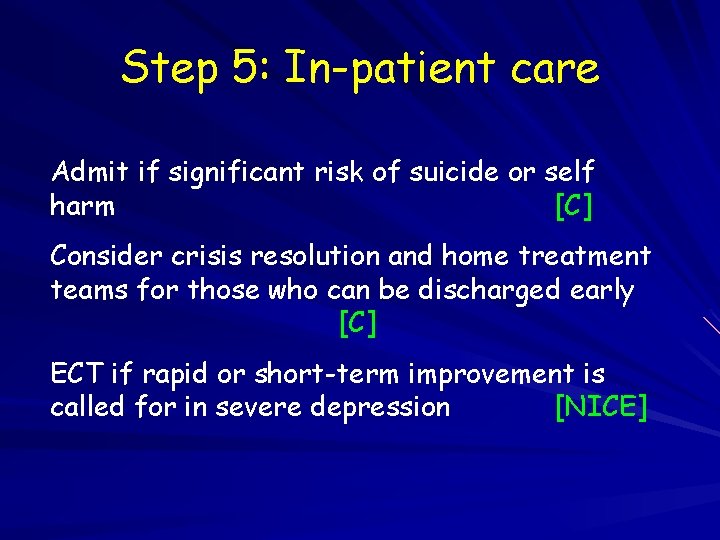 Step 5: In-patient care

Admit if significant risk of suicide or self harm [C]

Consider crisis resolution and home treatment teams for those who can be discharged early [C]

ECT if rapid or short-term improvement is called for in severe depression [NICE]